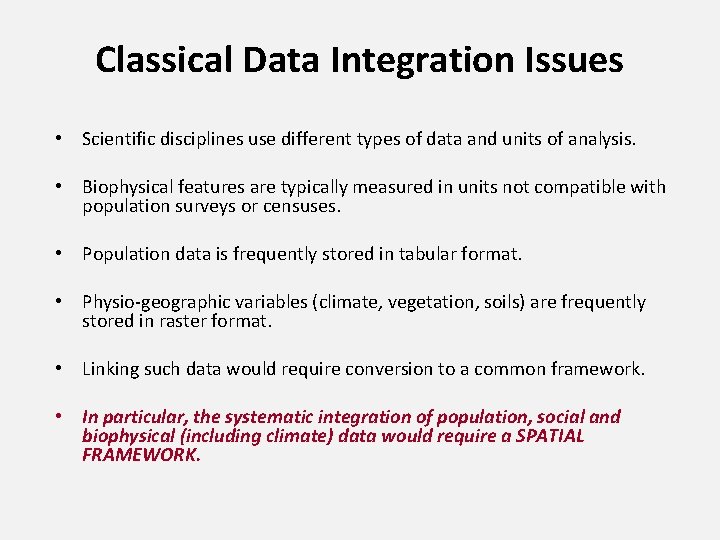 Classical Data Integration Issues

• Scientific disciplines use different types of data and units of analysis.

• Biophysical features are typically measured in units not compatible with population surveys or censuses.

• Population data is frequently stored in tabular format.

• Physio-geographic variables (climate, vegetation, soils) are frequently stored in raster format.

• Linking such data would require conversion to a common framework.

• In particular, the systematic integration of population, social and biophysical (including climate) data would require a SPATIAL FRAMEWORK.